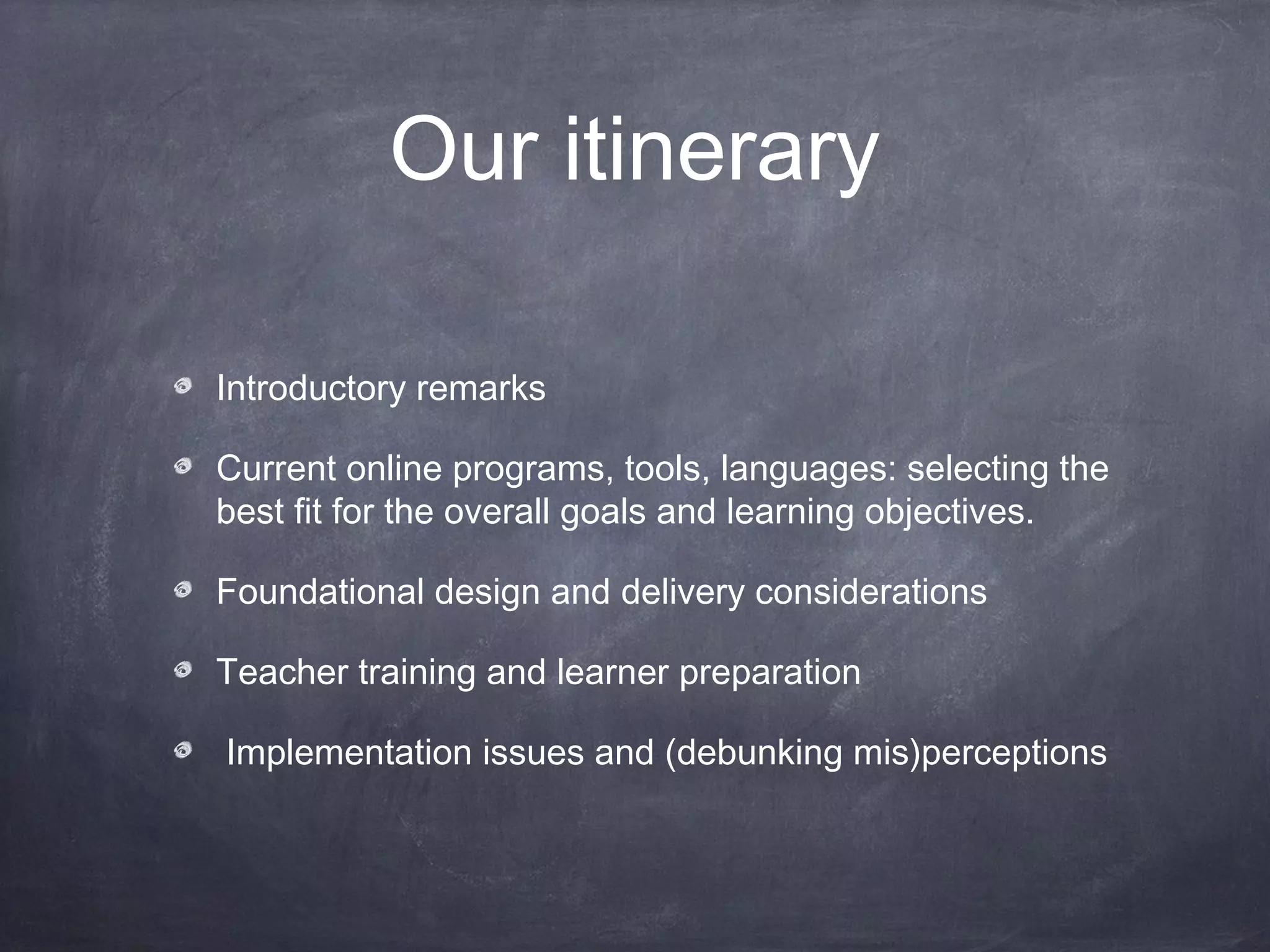 Our itinerary

Introductory remarks

Current online programs, tools, languages: selecting the best fit for the overall goals and learning objectives.

Foundational design and delivery considerations

Teacher training and learner preparation

Implementation issues and (debunking mis)perceptions